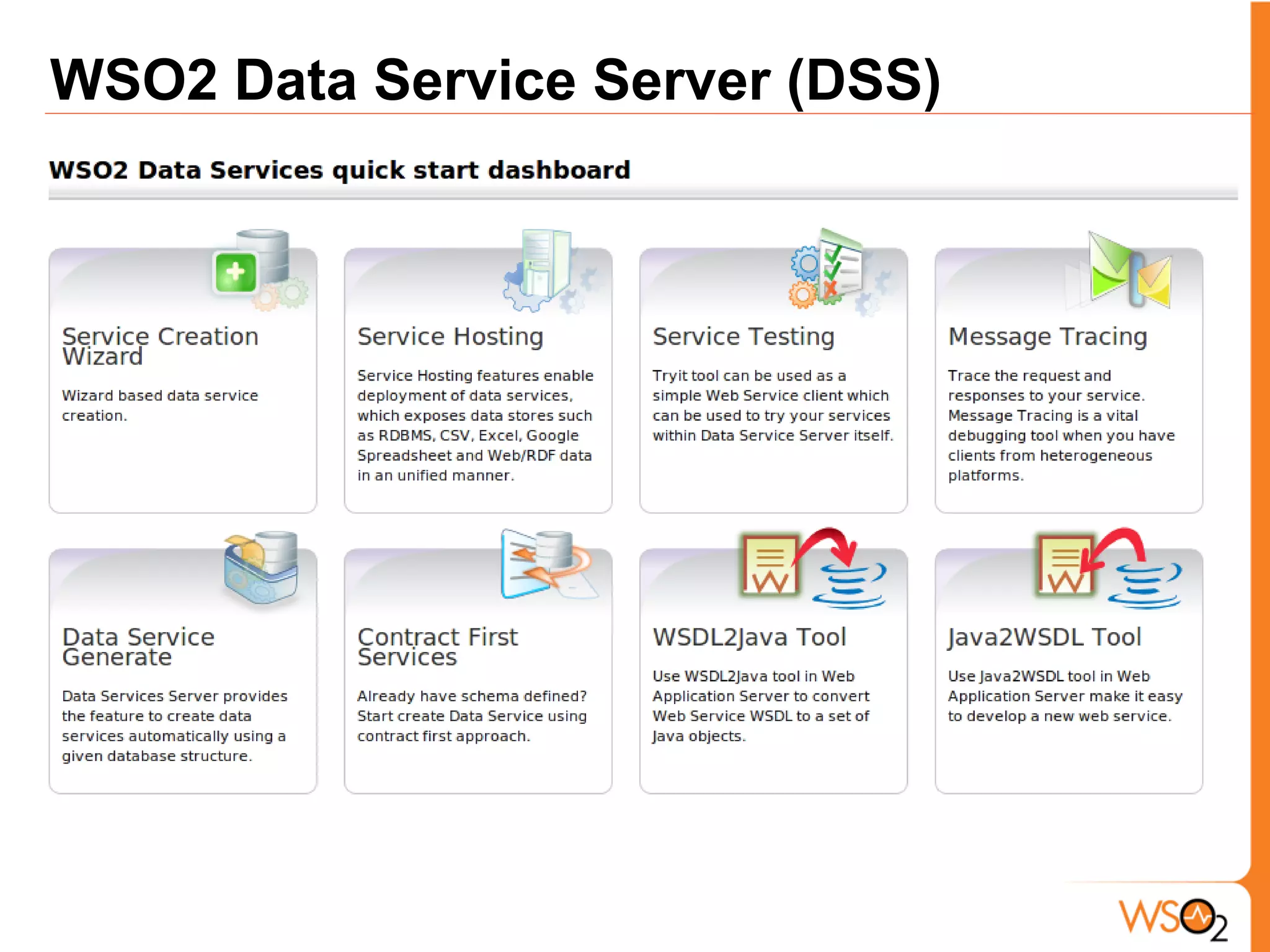 WSO2 Data Service Server (DSS)

WSO2 Data Services quick start dashboard

Service Creation Wizard

Wizard based data service creation.

Service Hosting

Service Hosting features enable deployment of data services, which exposes data stores such as RDBMS, CSV, Excel, Google Spreadsheet and Web/RDF data in an unified manner.

Service Testing

Tryit tool can be used as a simple Web Service client which can be used to try your services within Data Service Server itself.

Message Tracing

Trace the request and responses to your service. Message Tracing is a vital debugging tool when you have clients from heterogeneous platforms.

Data Service Generate

Data Services Server provides the feature to create data services automatically using a given database structure.

Contract First Services

Already have schema defined? Start create Data Service using contract first approach.

WSDL2Java Tool

Use WSDL2Java tool in Web Application Server to convert Web Service WSDL to a set of Java objects.

Java2WSDL Tool

Use Java2WSDL tool in Web Application Server make it easy to develop a new web service.

WSO2